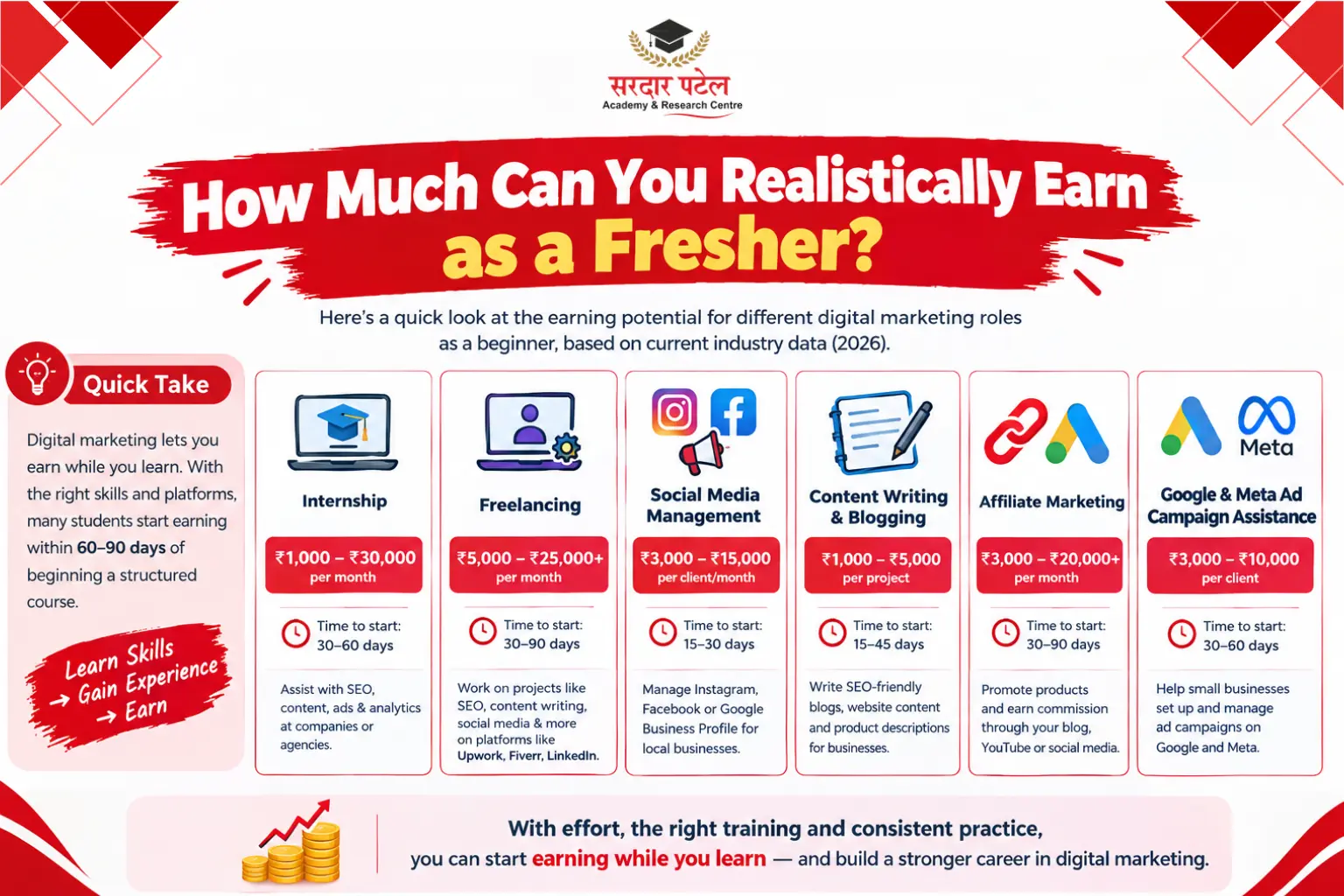 सरदार पटेल
Academy & Research Centre

How Much Can You Realistically Earn as a Fresher?

Here's a quick look at the earning potential for different digital marketing roles as a beginner, based on current industry data (2026).

Quick Take

Digital marketing lets you earn while you learn. With the right skills and platforms, many students start earning within 60–90 days of beginning a structured course.

Learn Skills → Gain Experience → Earn

Internship
₹1,000 – ₹30,000 per month
Time to start: 30–60 days
Assist with SEO, content, ads & analytics at companies or agencies.

Freelancing
₹5,000 – ₹25,000+ per month
Time to start: 30–90 days
Work on projects like SEO, content writing, social media & more on platforms like Upwork, Fiverr, LinkedIn.

Social Media Management
₹3,000 – ₹15,000 per client/month
Time to start: 15–30 days
Manage Instagram, Facebook or Google Business Profile for local businesses.

Content Writing & Blogging
₹1,000 – ₹5,000 per project
Time to start: 15–45 days
Write SEO-friendly blogs, website content and product descriptions for businesses.

Affiliate Marketing
₹3,000 – ₹20,000+ per month
Time to start: 30–90 days
Promote products and earn commission through your blog, YouTube or social media.

Meta
Google & Meta Ad Campaign Assistance
₹3,000 – ₹10,000 per client
Time to start: 30–60 days
Help small businesses set up and manage ad campaigns on Google and Meta.

With effort, the right training and consistent practice, you can start earning while you learn — and build a stronger career in digital marketing.